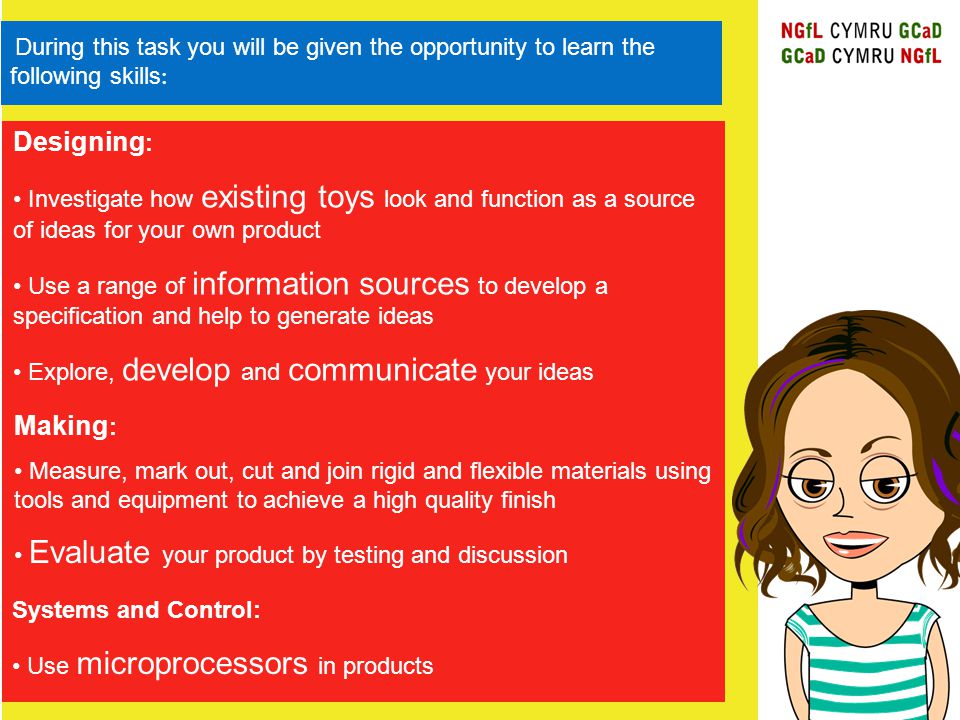 NGfL CYMRU GCaD
GCaD CYMRU NGfL

During this task you will be given the opportunity to learn the following skills:

Designing:

• Investigate how existing toys look and function as a source of ideas for your own product

• Use a range of information sources to develop a specification and help to generate ideas

• Explore, develop and communicate your ideas

Making:

• Measure, mark out, cut and join rigid and flexible materials using tools and equipment to achieve a high quality finish

• Evaluate your product by testing and discussion

Systems and Control:

• Use microprocessors in products